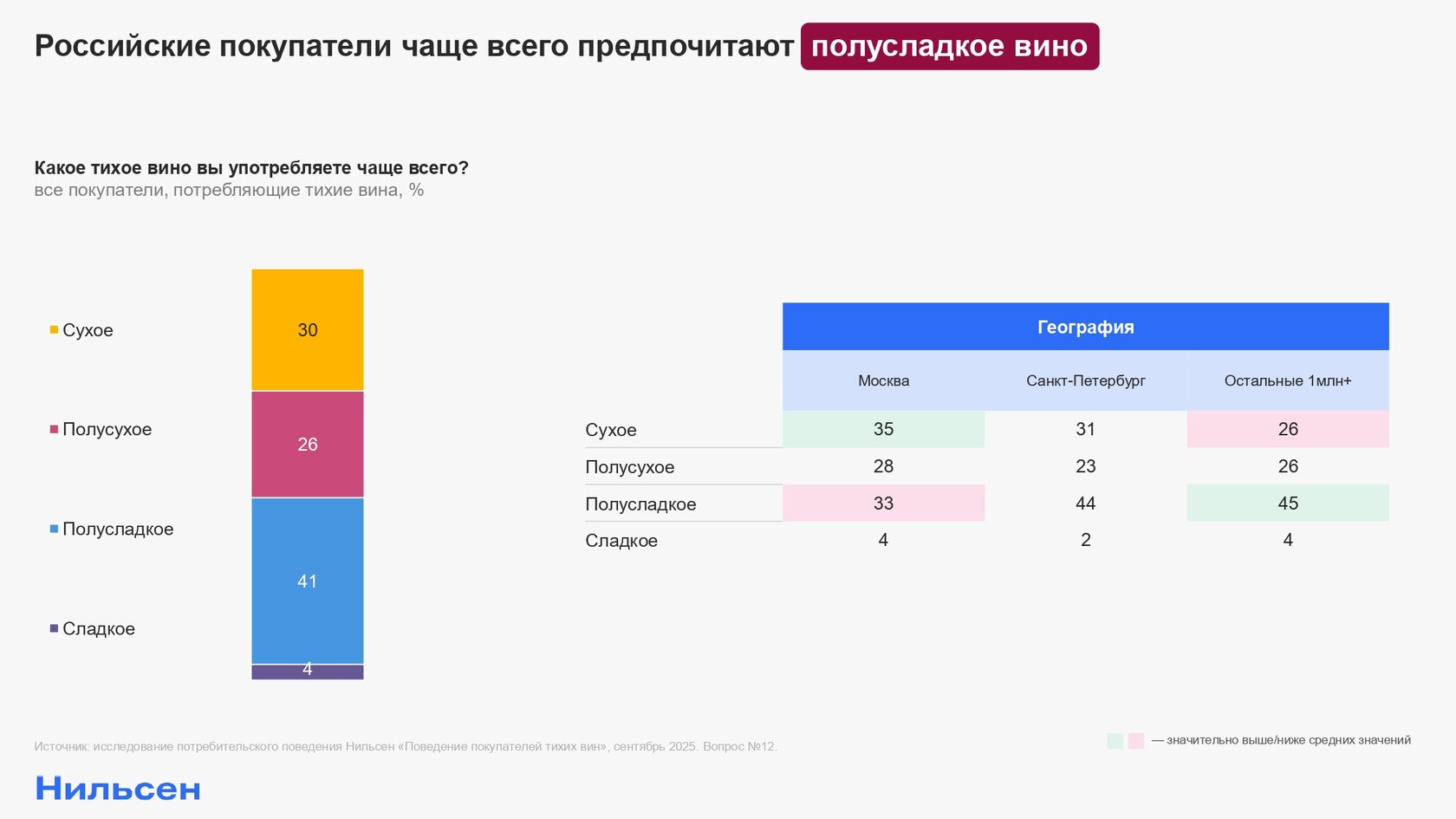 Российские покупатели чаще всего предпочитают полусладкое вино

Какое тихое вино вы употребляете чаще всего?
все покупатели, потребляющие тихие вина, %

Сухое
Полусухое
Полусладкое
Сладкое

30
26
41
4

| | География | | |
|---|---|---|---|
| | Москва | Санкт-Петербург | Остальные 1млн+ |
| Сухое | 35 | 31 | 26 |
| Полусухое | 28 | 23 | 26 |
| Полусладкое | 33 | 44 | 45 |
| Сладкое | 4 | 2 | 4 |

Источник: исследование потребительского поведения Нильсен «Поведение покупателей тихих вин», сентябрь 2025. Вопрос №12.

— значительно выше/ниже средних значений

Нильсен